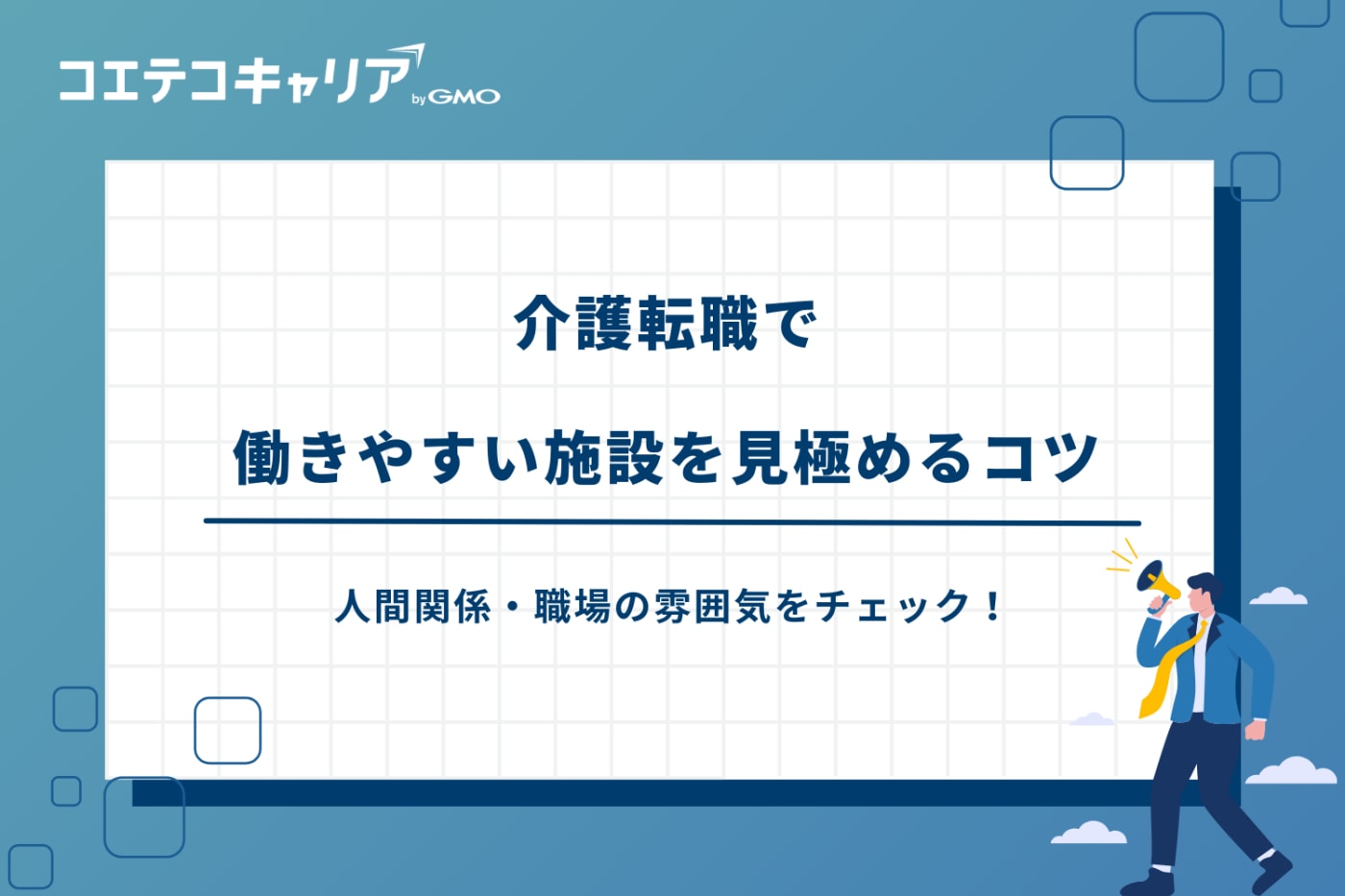 コエテコキャリア by GMO

介護転職で

働きやすい施設を見極めるコツ

人間関係・職場の雰囲気をチェック！